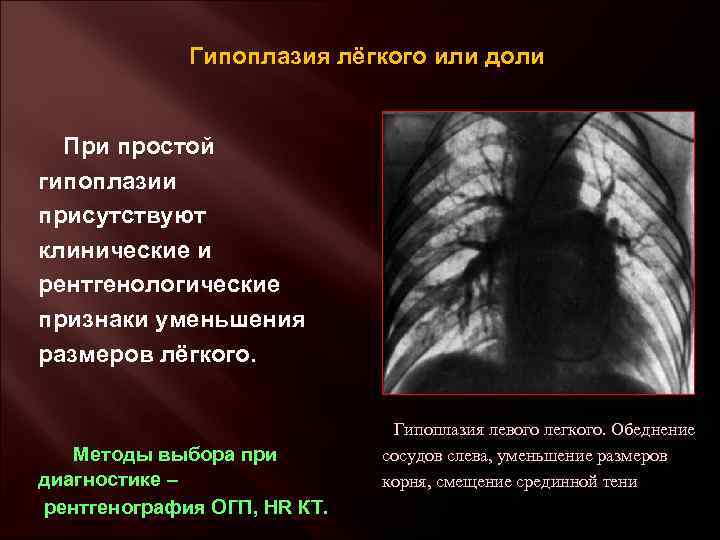 Гипоплазия лёгкого или доли

При простой гипоплазии присутствуют клинические и рентгенологические признаки уменьшения размеров лёгкого.

Методы выбора при диагностике – рентгенография ОГП, HR КТ.

Гипоплазия левого легкого. Обеднение сосудов слева, уменьшение размеров корня, смещение срединной тени